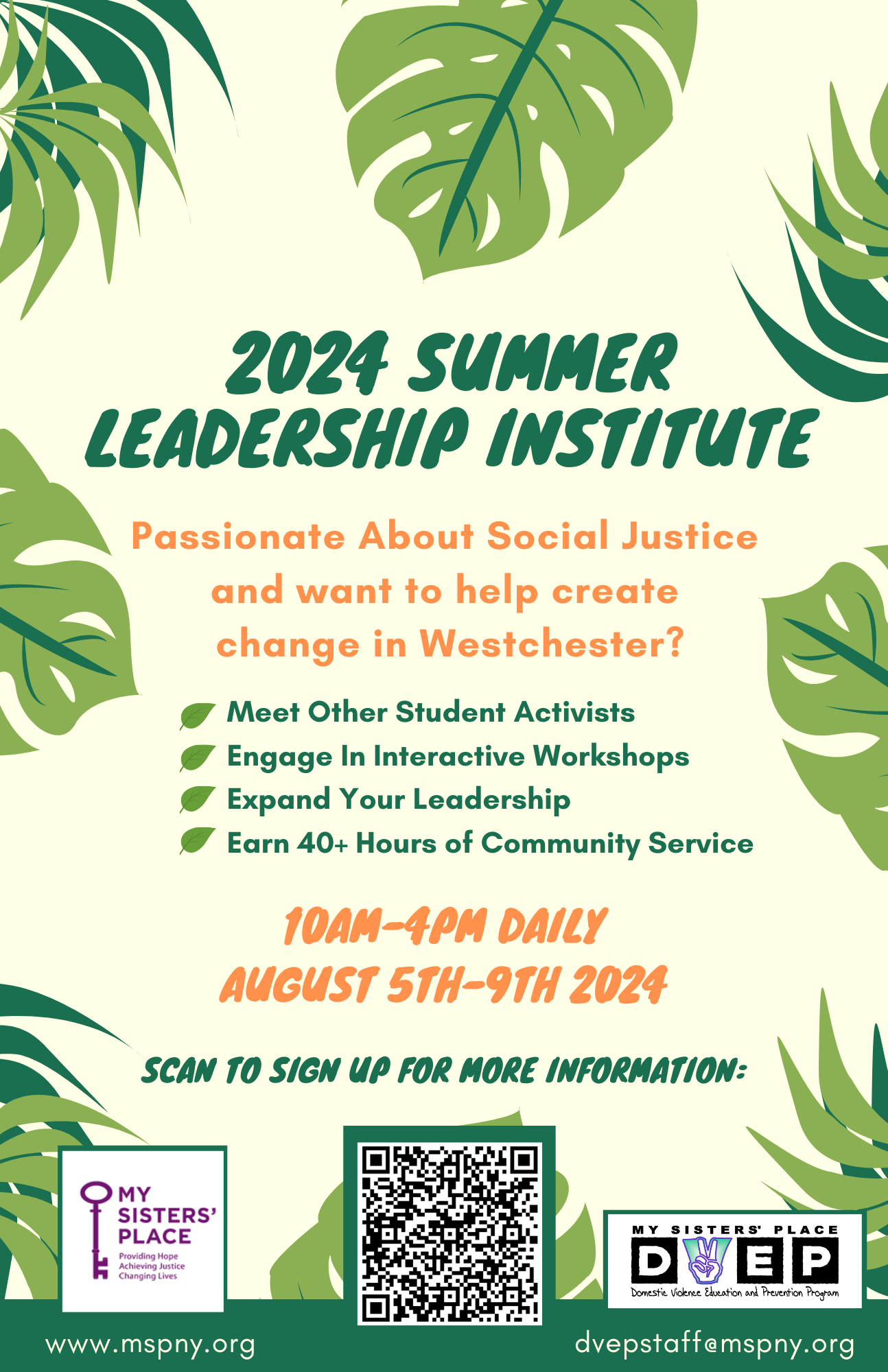 2024 SUMMER LEADERSHIP INSTITUTE

Passionate About Social Justice and want to help create change in Westchester?

Meet Other Student Activists
Engage In Interactive Workshops
Expand Your Leadership
Earn 40+ Hours of Community Service

10AM-4PM DAILY
AUGUST 5TH-9TH 2024

SCAN TO SIGN UP FOR MORE INFORMATION:

MY SISTERS' PLACE
Providing Hope
Achieving Justice
Changing Lives

MY SISTERS' PLACE
DVEP
Domestic Violence Education and Prevention Program

www.mspny.org
dvepstaff@mspny.org